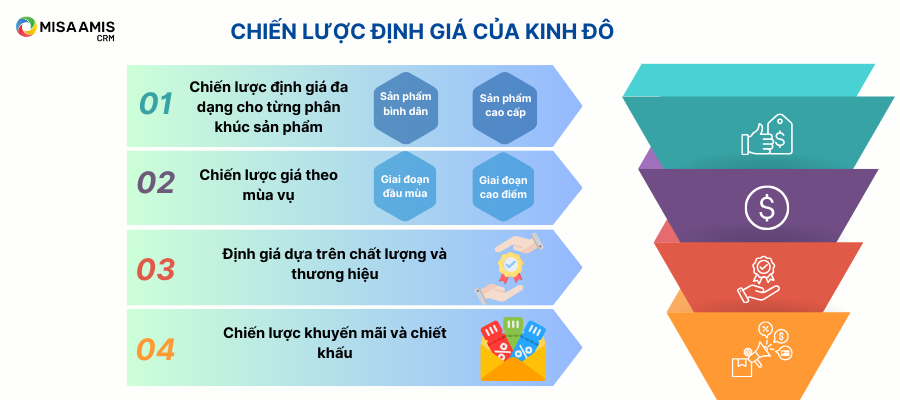 MISA AMIS CRM

CHIẾN LƯỢC ĐỊNH GIÁ CỦA KINH ĐÔ

01 Chiến lược định giá đa dạng cho từng phân khúc sản phẩm

Sản phẩm bình dân

Sản phẩm cao cấp

02 Chiến lược giá theo mùa vụ

Giai đoạn đầu mùa

Giai đoạn cao điểm

03 Định giá dựa trên chất lượng và thương hiệu

04 Chiến lược khuyến mãi và chiết khấu